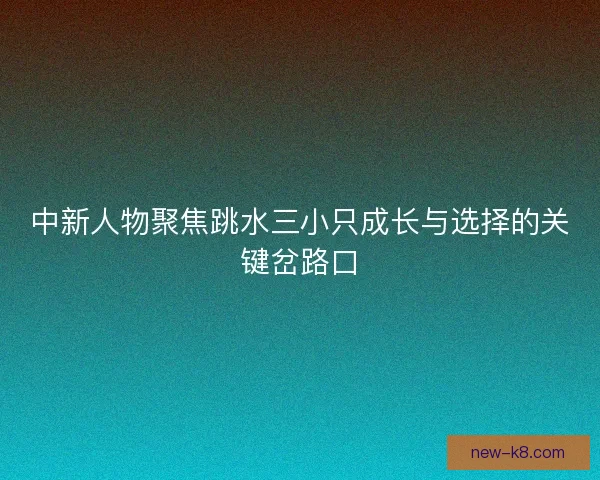 中新人物聚焦跳水三小只成长与选择的关键岔路口

new-k8.com